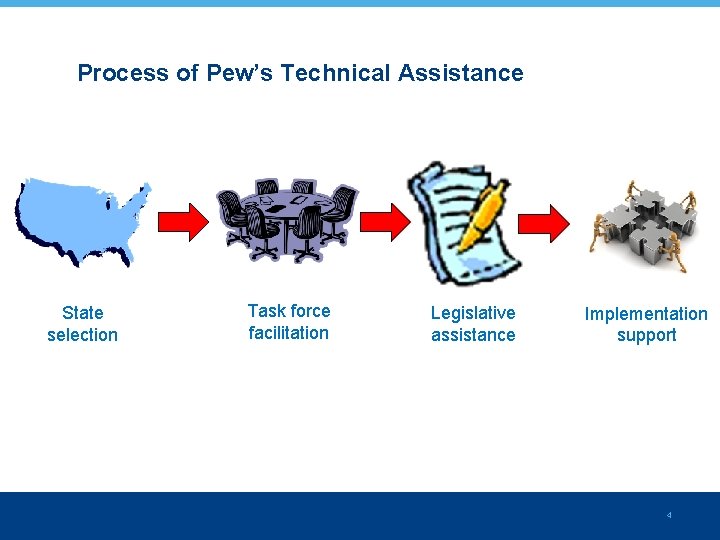 Process of Pew's Technical Assistance

State selection

Task force facilitation

Legislative assistance

Implementation support

4